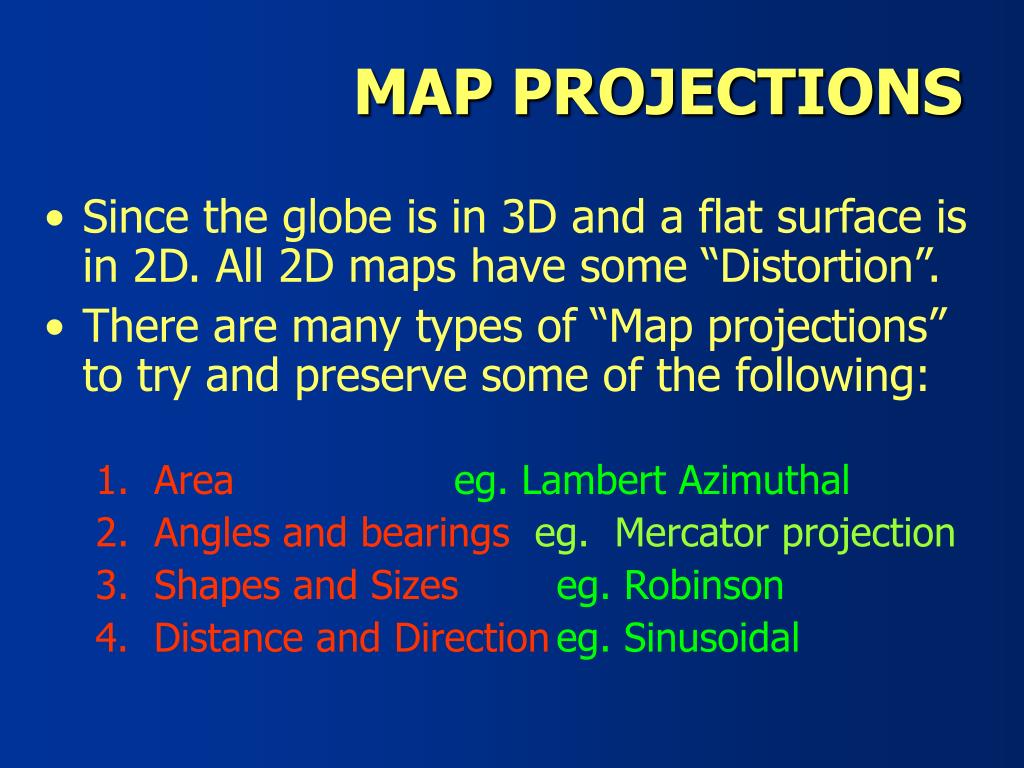 MAP PROJECTIONS

• Since the globe is in 3D and a flat surface is in 2D. All 2D maps have some “Distortion”.
• There are many types of “Map projections” to try and preserve some of the following:

1. Area eg. Lambert Azimuthal
2. Angles and bearings eg. Mercator projection
3. Shapes and Sizes eg. Robinson
4. Distance and Direction eg. Sinusoidal